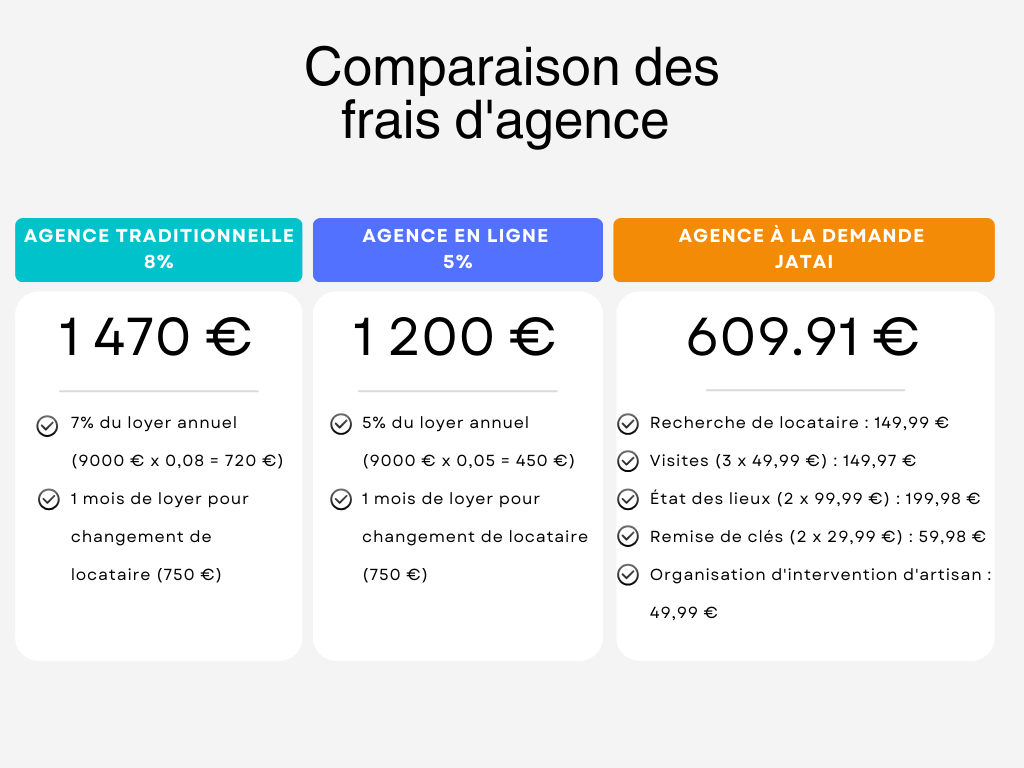 Comparaison des frais d'agence

AGENCE TRADITIONNELLE 8%

1 470 €

7% du loyer annuel (9000 € x 0,08 = 720 €)

1 mois de loyer pour changement de locataire (750 €)

AGENCE EN LIGNE 5%

1 200 €

5% du loyer annuel (9000 € x 0,05 = 450 €)

1 mois de loyer pour changement de locataire (750 €)

AGENCE À LA DEMANDE JATAI

609.91 €

Recherche de locataire : 149,99 €

Visites (3 x 49,99 €) : 149,97 €

État des lieux (2 x 99,99 €) : 199,98 €

Remise de clés (2 x 29,99 €) : 59,98 €

Organisation d'intervention d'artisan : 49,99 €